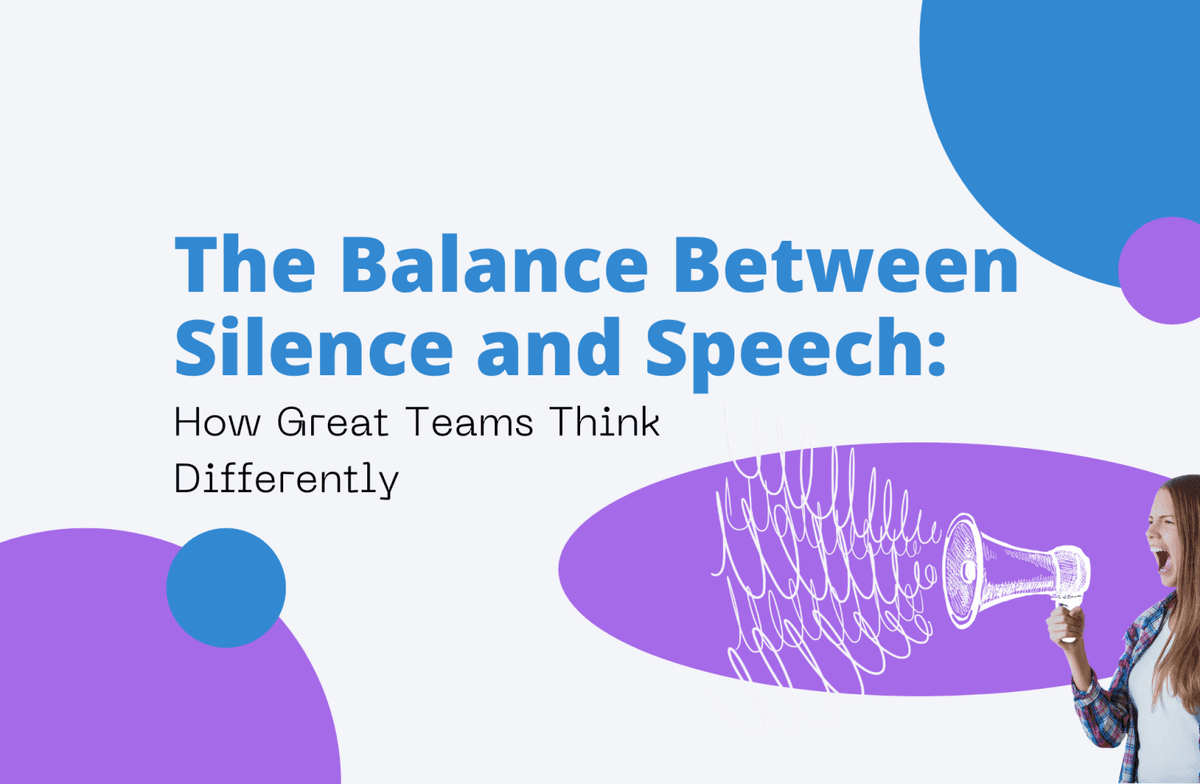 The Balance Between Silence and Speech:

How Great Teams Think Differently